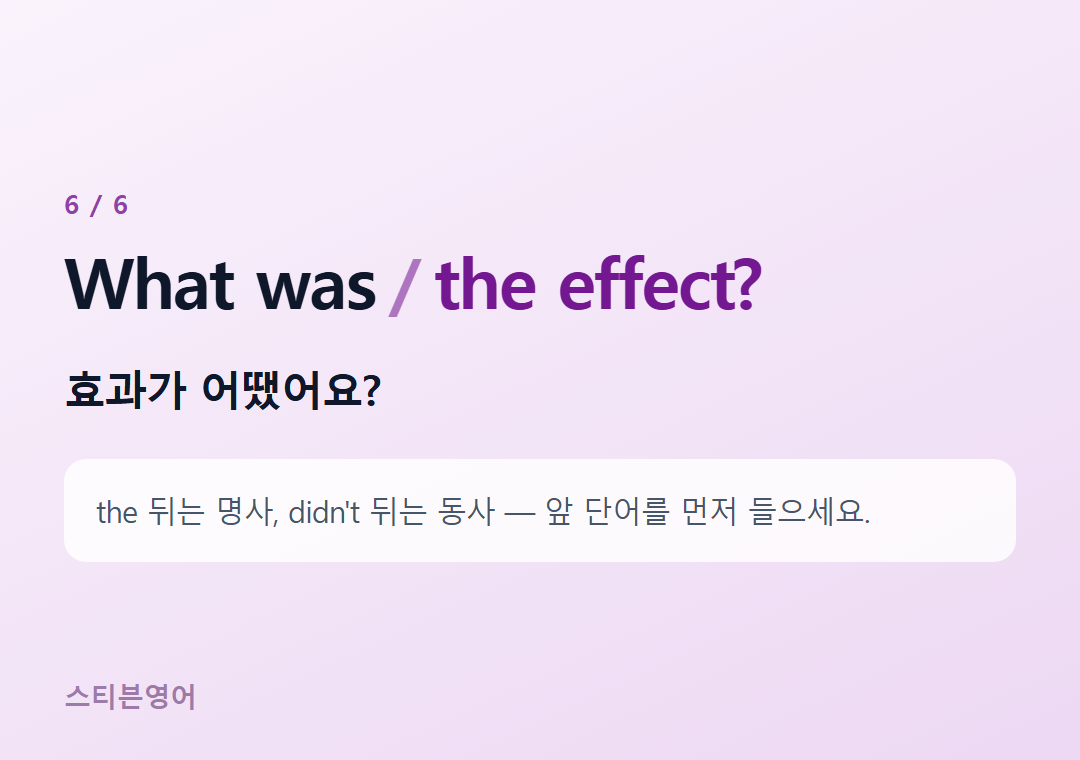 6 / 6

What was / the effect?

효과가 어땠어요?

the 뒤는 명사, didn't 뒤는 동사 — 앞 단어를 먼저 들으세요.

스티븐영어